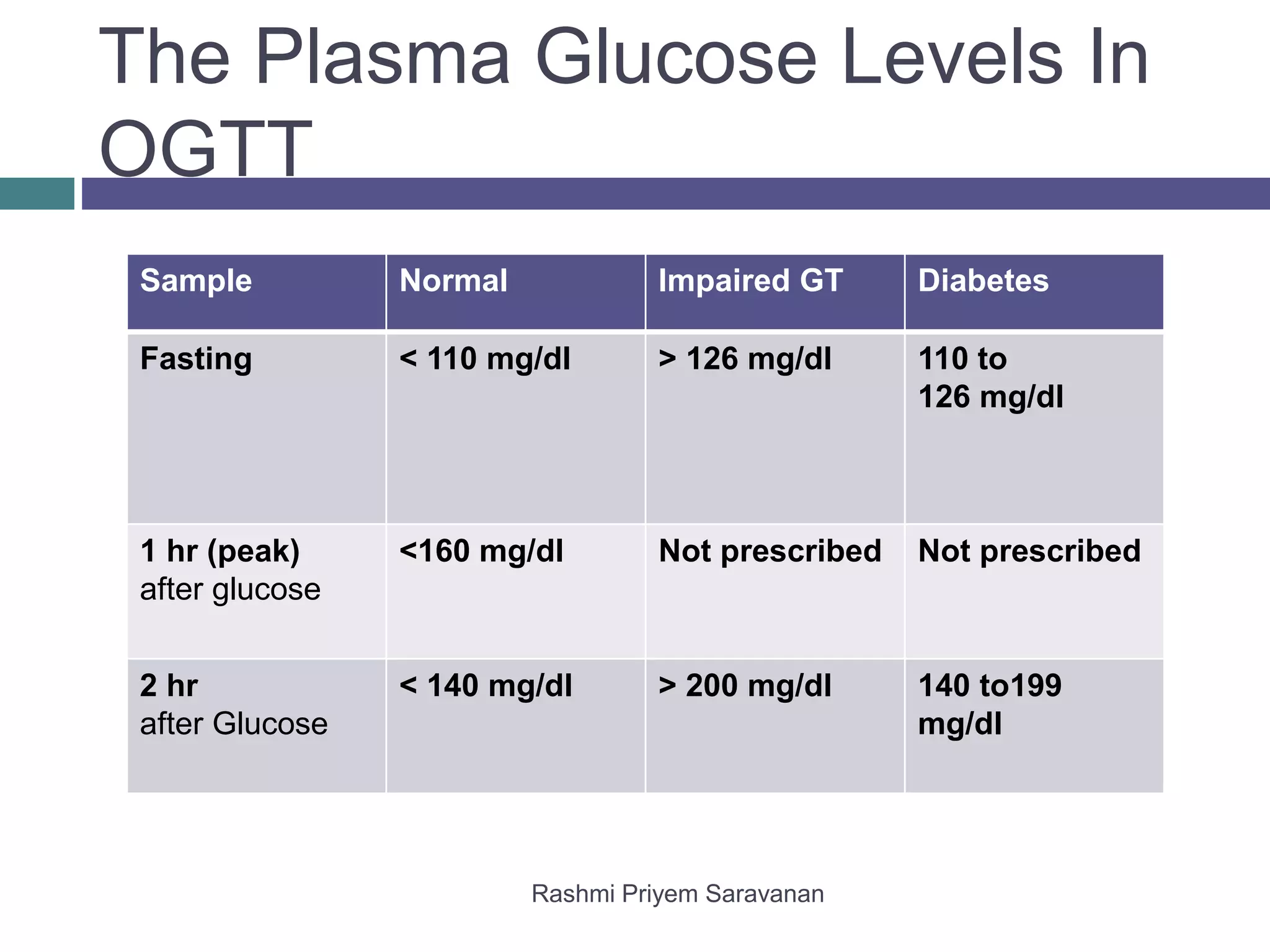 The Plasma Glucose Levels In OGTT

| Sample | Normal | Impaired GT | Diabetes |
|---|---|---|---|
| Fasting | < 110 mg/dl | > 126 mg/dl | 110 to 126 mg/dl |
| 1 hr (peak) after glucose | <160 mg/dl | Not prescribed | Not prescribed |
| 2 hr after Glucose | < 140 mg/dl | > 200 mg/dl | 140 to199 mg/dl |

Rashmi Priyem Saravanan